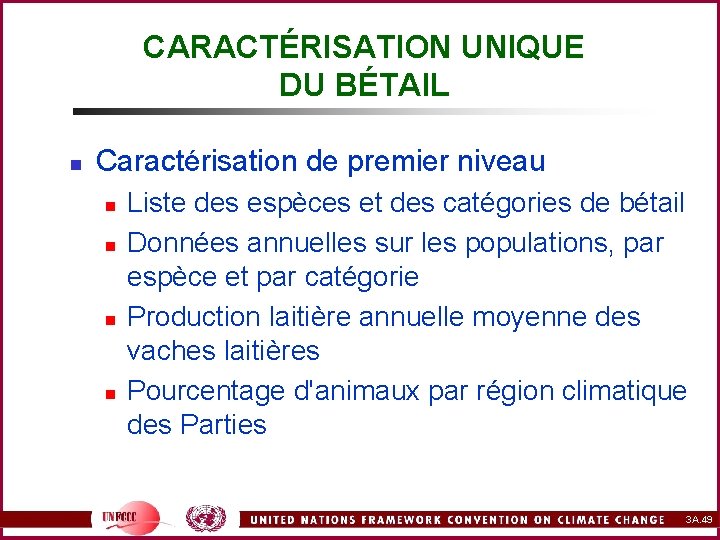 CARACTÉRISATION UNIQUE DU BÉTAIL

Caractérisation de premier niveau

Liste des espèces et des catégories de bétail

Données annuelles sur les populations, par espèce et par catégorie

Production laitière annuelle moyenne des vaches laitières

Pourcentage d'animaux par région climatique des Parties

UNFCCC

UNITED NATIONS FRAMEWORK CONVENTION ON CLIMATE CHANGE

3A.49